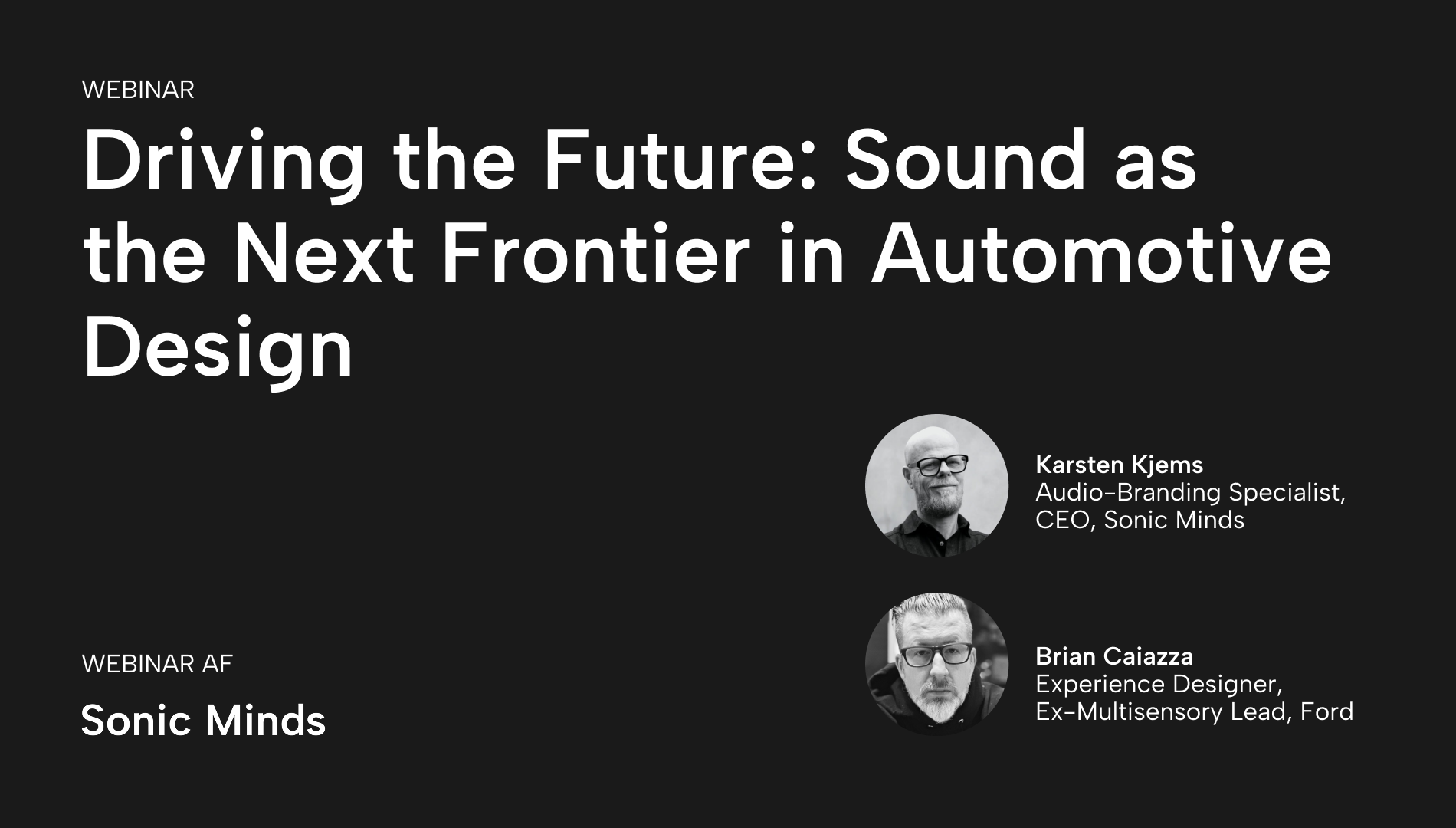 WEBINAR

Driving the Future: Sound as the Next Frontier in Automotive Design

Karsten Kjems
Audio-Branding Specialist, CEO, Sonic Minds

Brian Caiazza
Experience Designer, Ex-Multisensory Lead, Ford

WEBINAR AF

Sonic Minds